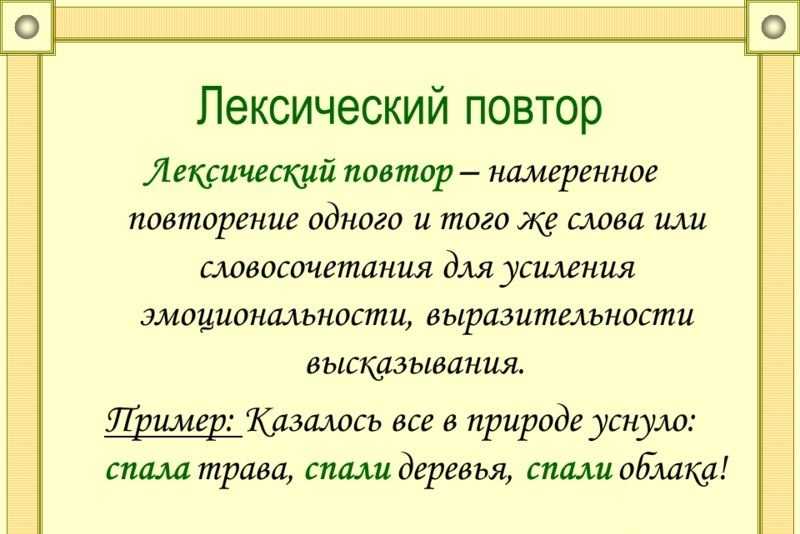 Лексический повтор

Лексический повтор – намеренное повторение одного и того же слова или словосочетания для усиления эмоциональности, выразительности высказывания.

Пример: Казалось все в природе уснуло: спала трава, спали деревья, спали облака!